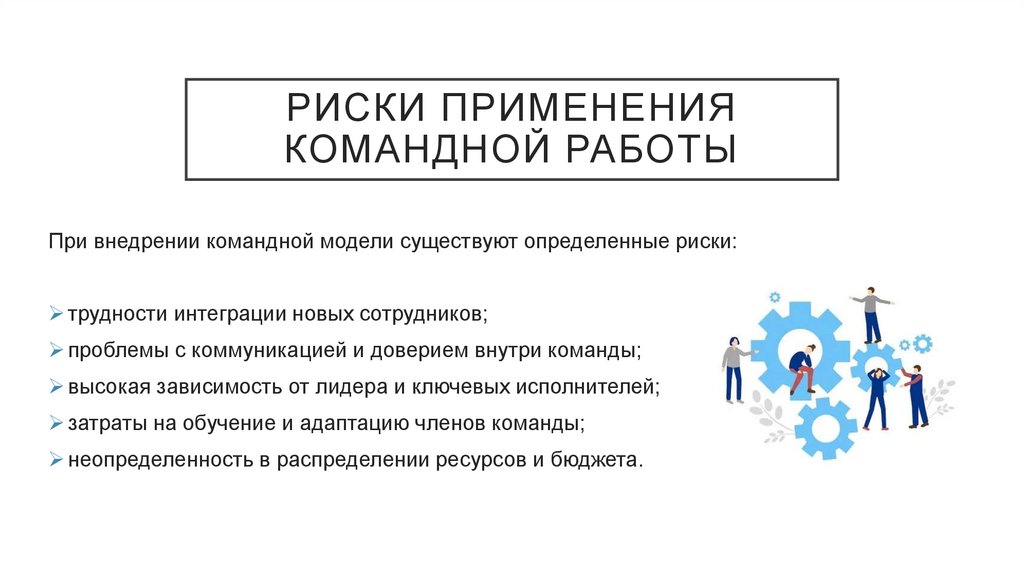 РИСКИ ПРИМЕНЕНИЯ КОМАНДНОЙ РАБОТЫ

При внедрении командной модели существуют определенные риски:

➢ трудности интеграции новых сотрудников;
➢ проблемы с коммуникацией и доверием внутри команды;
➢ высокая зависимость от лидера и ключевых исполнителей;
➢ затраты на обучение и адаптацию членов команды;
➢ неопределенность в распределении ресурсов и бюджета.